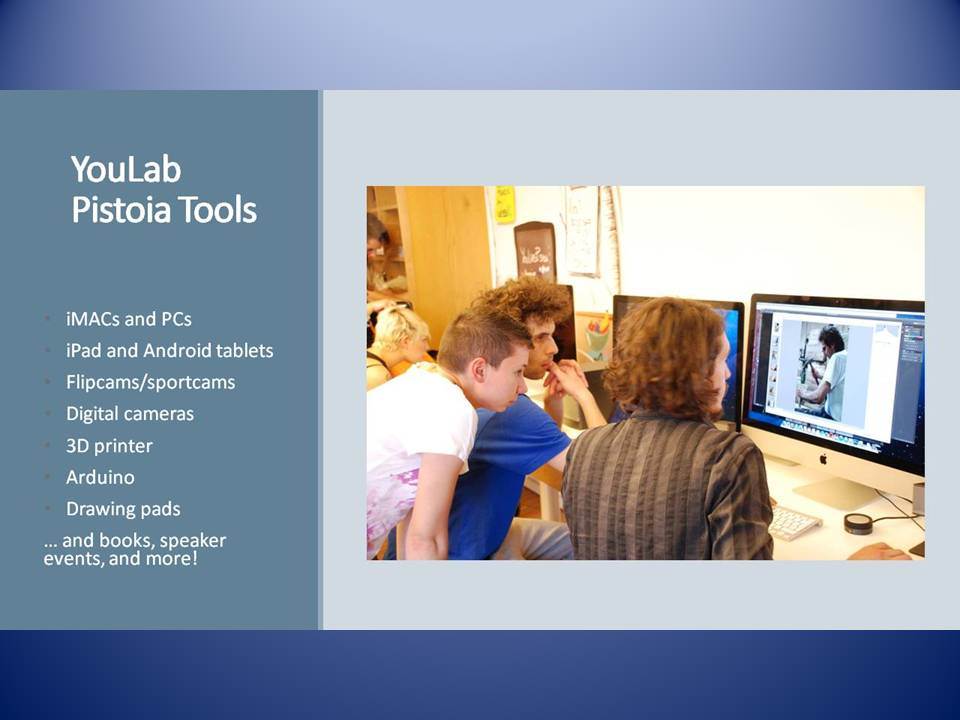 YouLab
Pistoia Tools

- iMACs and PCs
- iPad and Android tablets
- Flipcams/sportcams
- Digital cameras
- 3D printer
- Arduino
- Drawing pads

… and books, speaker events, and more!